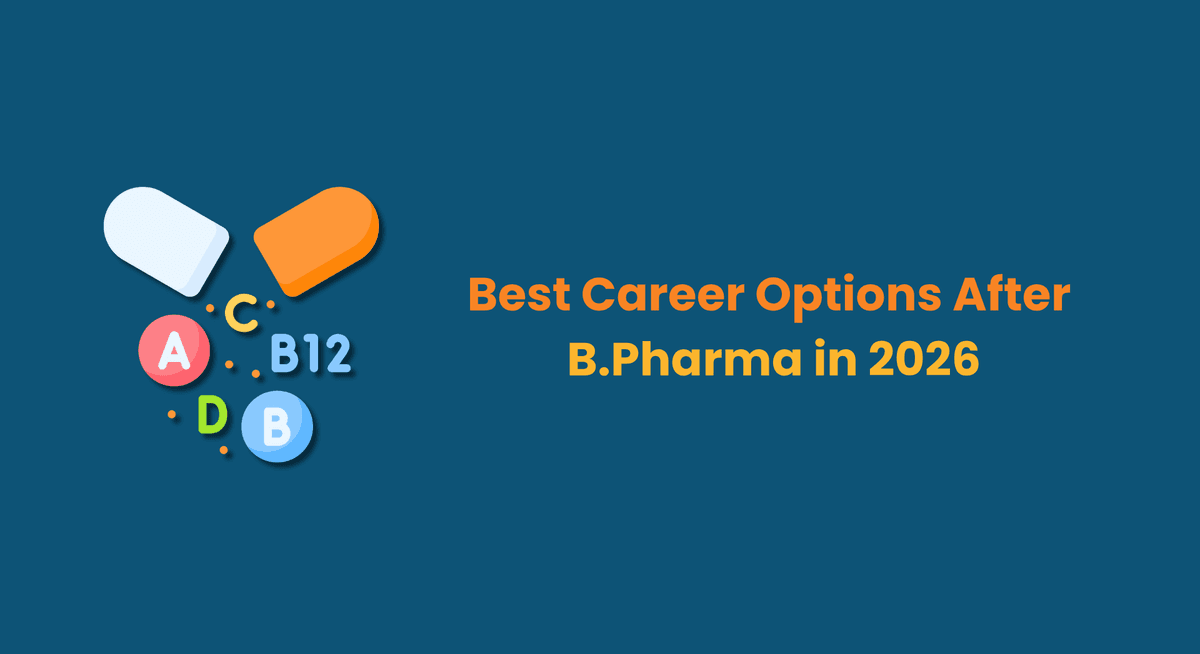 C
A
B12
D
B

Best Career Options After B.Pharma in 2026